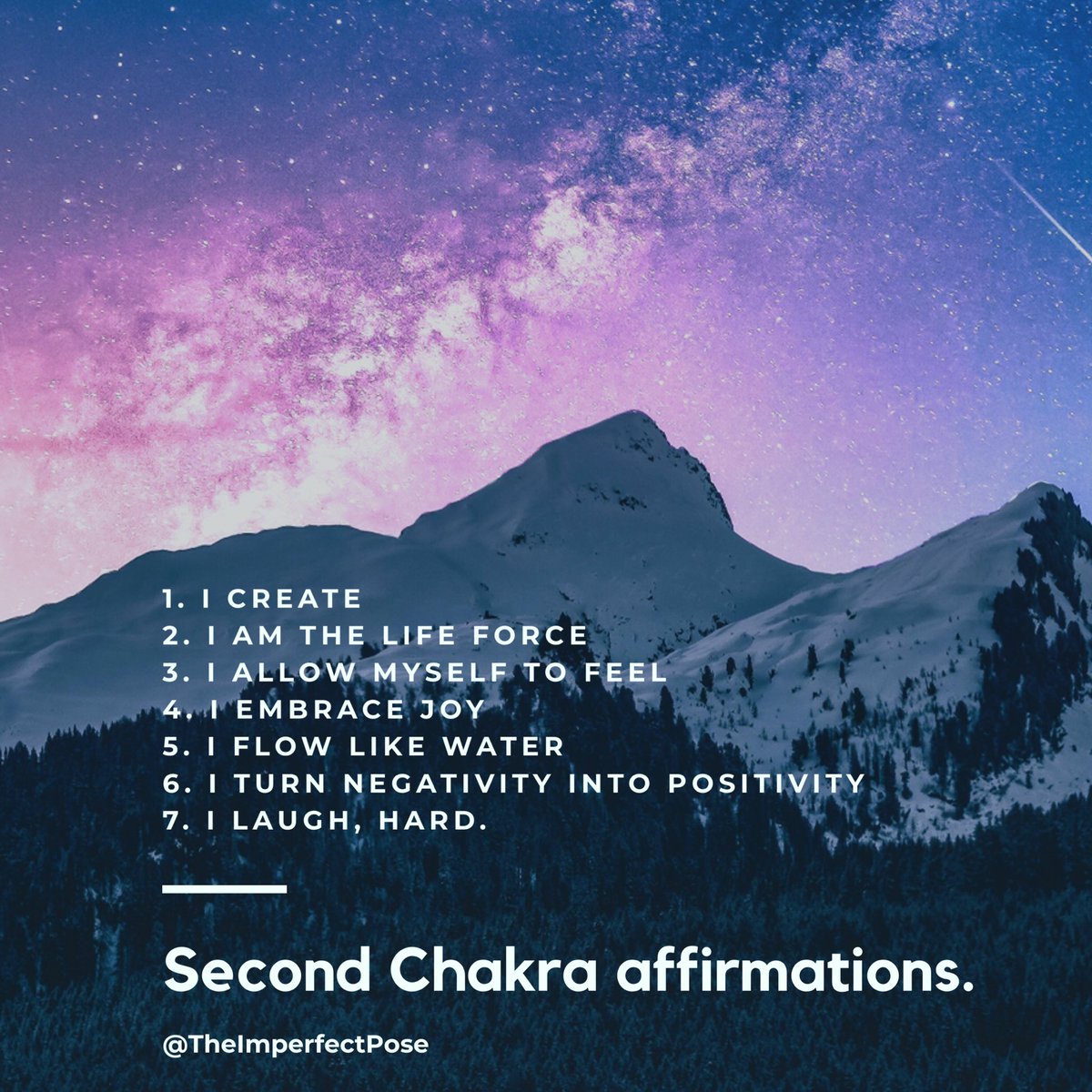 1. I CREATE
2. I AM THE LIFE FORCE
3. I ALLOW MYSELF TO FEEL
4. I EMBRACE JOY
5. I FLOW LIKE WATER
6. I TURN NEGATIVITY INTO POSITIVITY
7. I LAUGH, HARD.

Second Chakra affirmations.

@TheImperfectPose